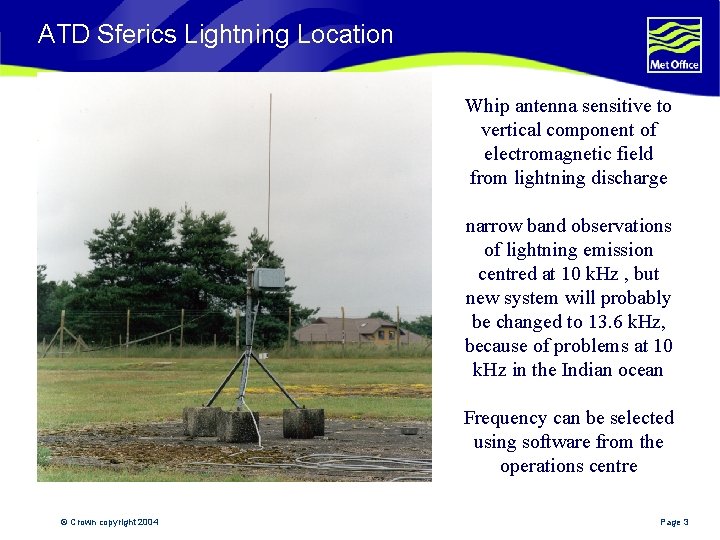 ATD Sferics Lightning Location

Met Office

Whip antenna sensitive to vertical component of electromagnetic field from lightning discharge

narrow band observations of lightning emission centred at 10 kHz , but new system will probably be changed to 13.6 kHz, because of problems at 10 kHz in the Indian ocean

Frequency can be selected using software from the operations centre

© Crown copyright 2004

Page 3